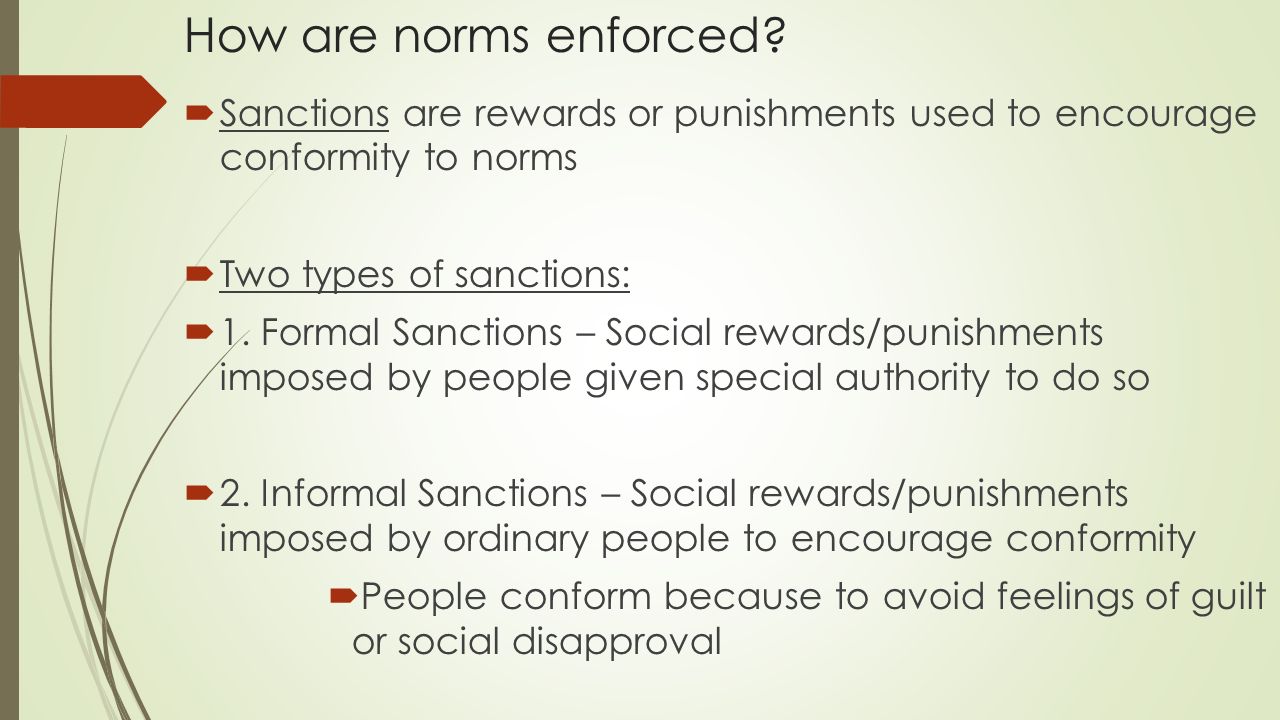 How are norms enforced?

Sanctions are rewards or punishments used to encourage conformity to norms

Two types of sanctions:

1. Formal Sanctions – Social rewards/punishments imposed by people given special authority to do so

2. Informal Sanctions – Social rewards/punishments imposed by ordinary people to encourage conformity

People conform because to avoid feelings of guilt or social disapproval